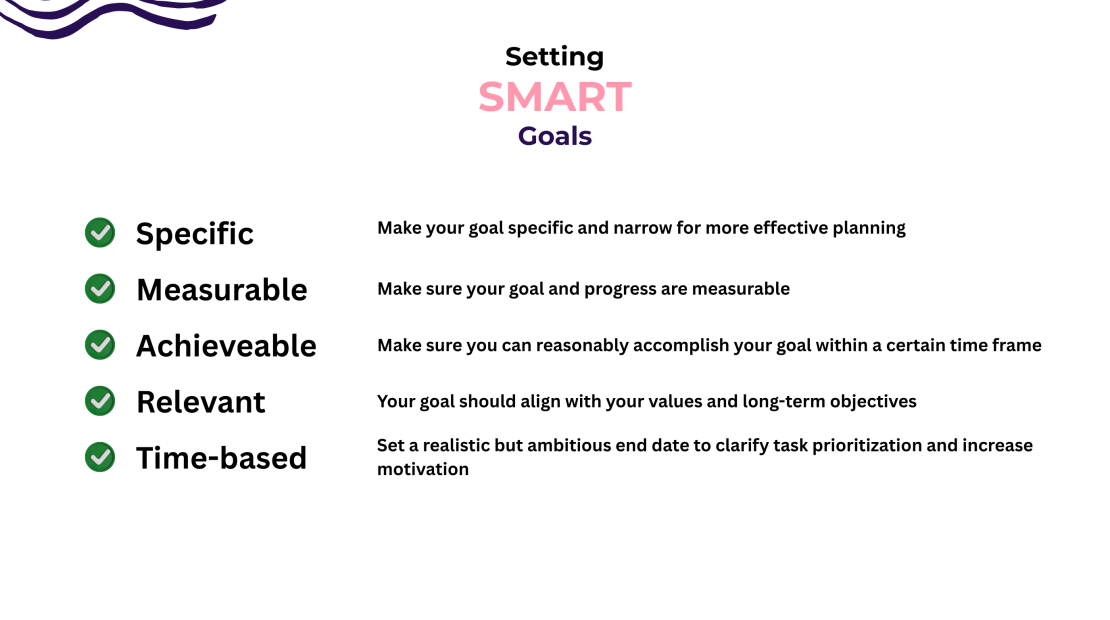 Setting
SMART
Goals

Specific
Make your goal specific and narrow for more effective planning

Measurable
Make sure your goal and progress are measurable

Achieveable
Make sure you can reasonably accomplish your goal within a certain time frame

Relevant
Your goal should align with your values and long-term objectives

Time-based
Set a realistic but ambitious end date to clarify task prioritization and increase motivation